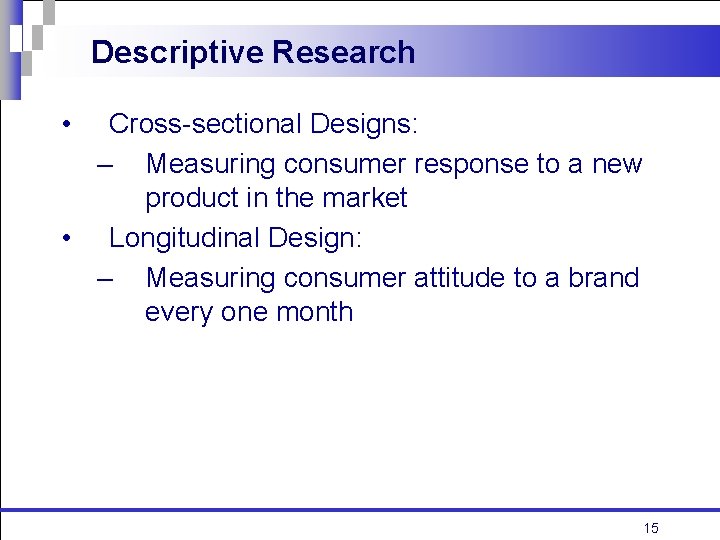 Descriptive Research

• Cross-sectional Designs:
– Measuring consumer response to a new product in the market
• Longitudinal Design:
– Measuring consumer attitude to a brand every one month

15